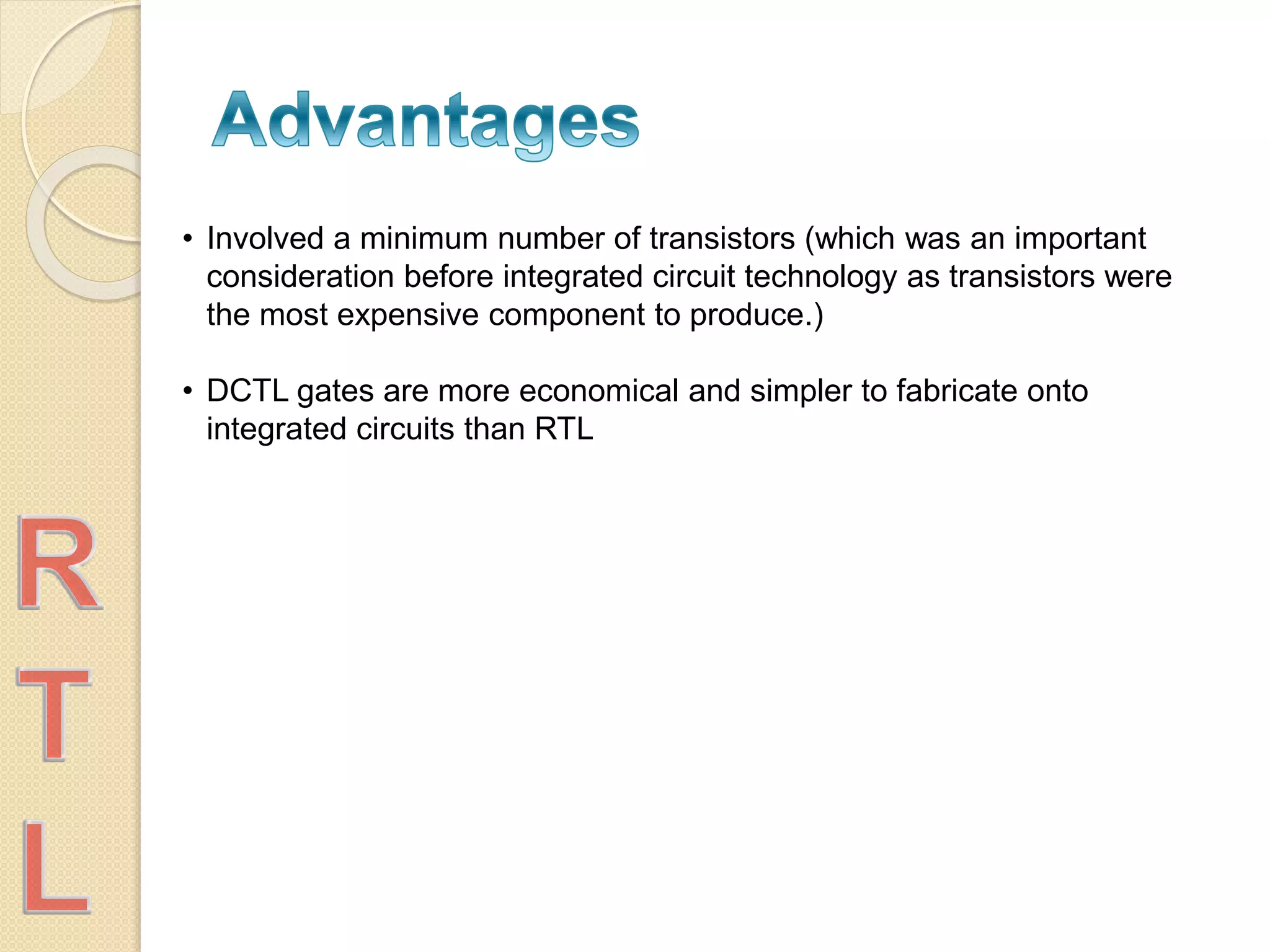 Advantages

• Involved a minimum number of transistors (which was an important consideration before integrated circuit technology as transistors were the most expensive component to produce.)

• DCTL gates are more economical and simpler to fabricate onto integrated circuits than RTL

R
T
L